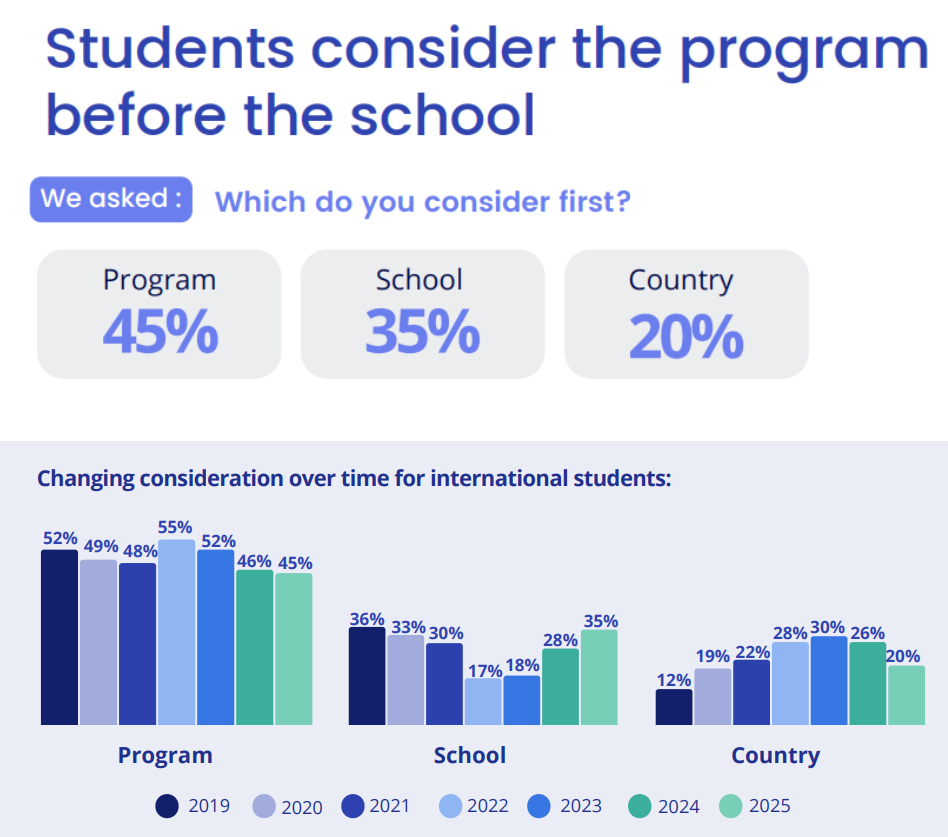 Students consider the program before the school

We asked : Which do you consider first?

Program
45%

School
35%

Country
20%

Changing consideration over time for international students:

52% 49% 48% 55% 52% 46% 45%

Program

36% 33% 30% 17% 18% 28% 35%

School

12% 19% 22% 28% 30% 26% 20%

Country

2019 2020 2021 2022 2023 2024 2025